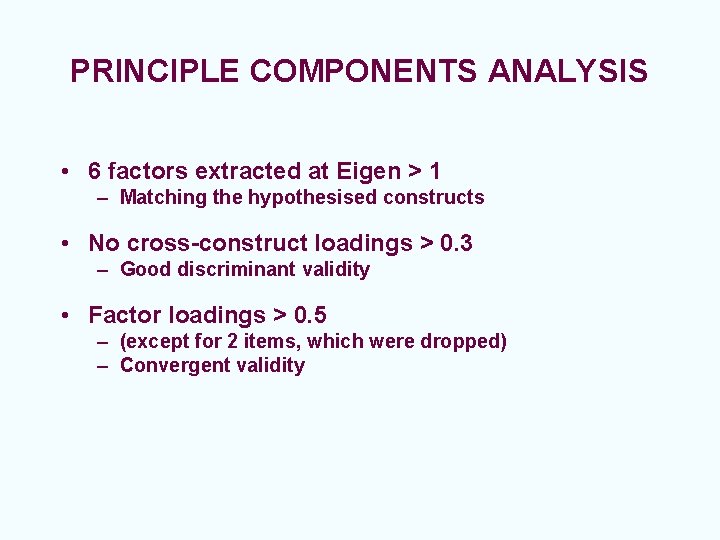 PRINCIPLE COMPONENTS ANALYSIS

• 6 factors extracted at Eigen > 1
– Matching the hypothesised constructs

• No cross-construct loadings > 0.3
– Good discriminant validity

• Factor loadings > 0.5
– (except for 2 items, which were dropped)
– Convergent validity